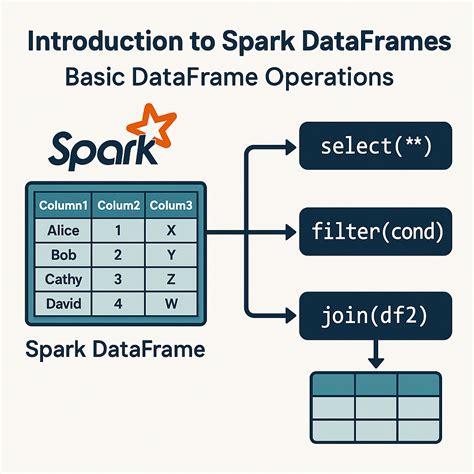 Introduction to Spark DataFrames

Basic DataFrame Operations

Spark

| Column1 | Colum2 | Colum3 |
|---|---|---|
| Alice | 1 | X |
| Bob | 2 | Y |
| Cathy | 3 | Z |
| David | 4 | W |

Spark DataFrame

select(**)

filter(cond)

join(df2)